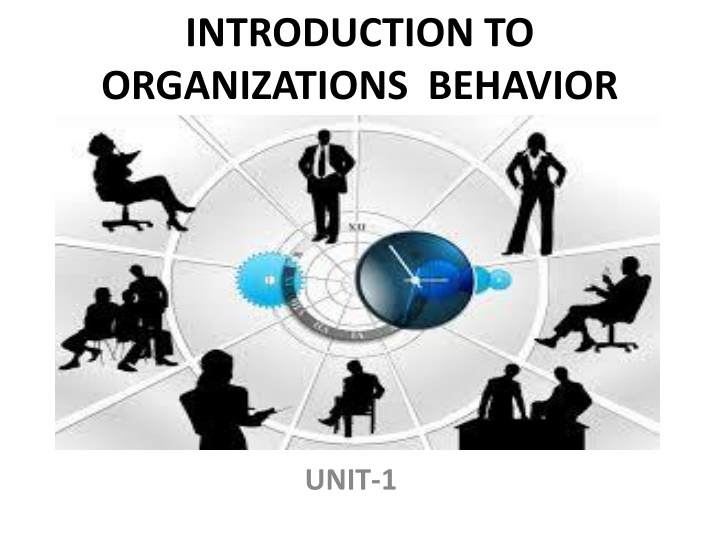 INTRODUCTION TO ORGANIZATIONS  BEHAVIOR

XII

UNIT-1